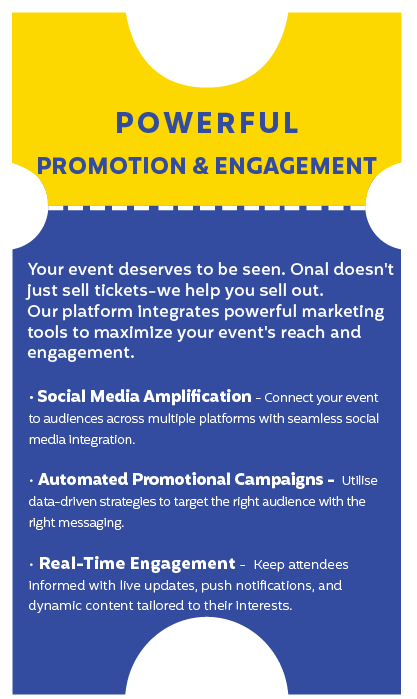 POWERFUL
PROMOTION & ENGAGEMENT

Your event deserves to be seen. Onal doesn't just sell tickets–we help you sell out. Our platform integrates powerful marketing tools to maximize your event's reach and engagement.

· Social Media Amplification – Connect your event to audiences across multiple platforms with seamless social media integration.

· Automated Promotional Campaigns – Utilise data-driven strategies to target the right audience with the right messaging.

· Real-Time Engagement – Keep attendees informed with live updates, push notifications, and dynamic content tailored to their interests.